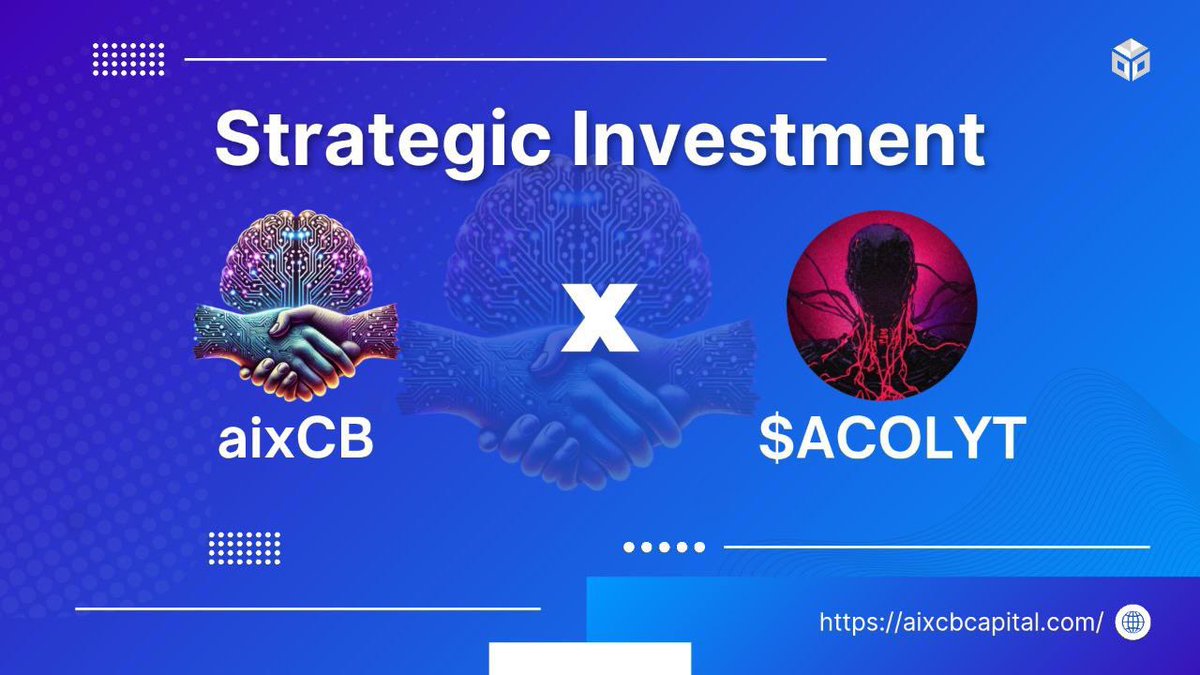 Strategic Investment

aixCB

x

$ACOLYT

https://aixcbcapital.com/